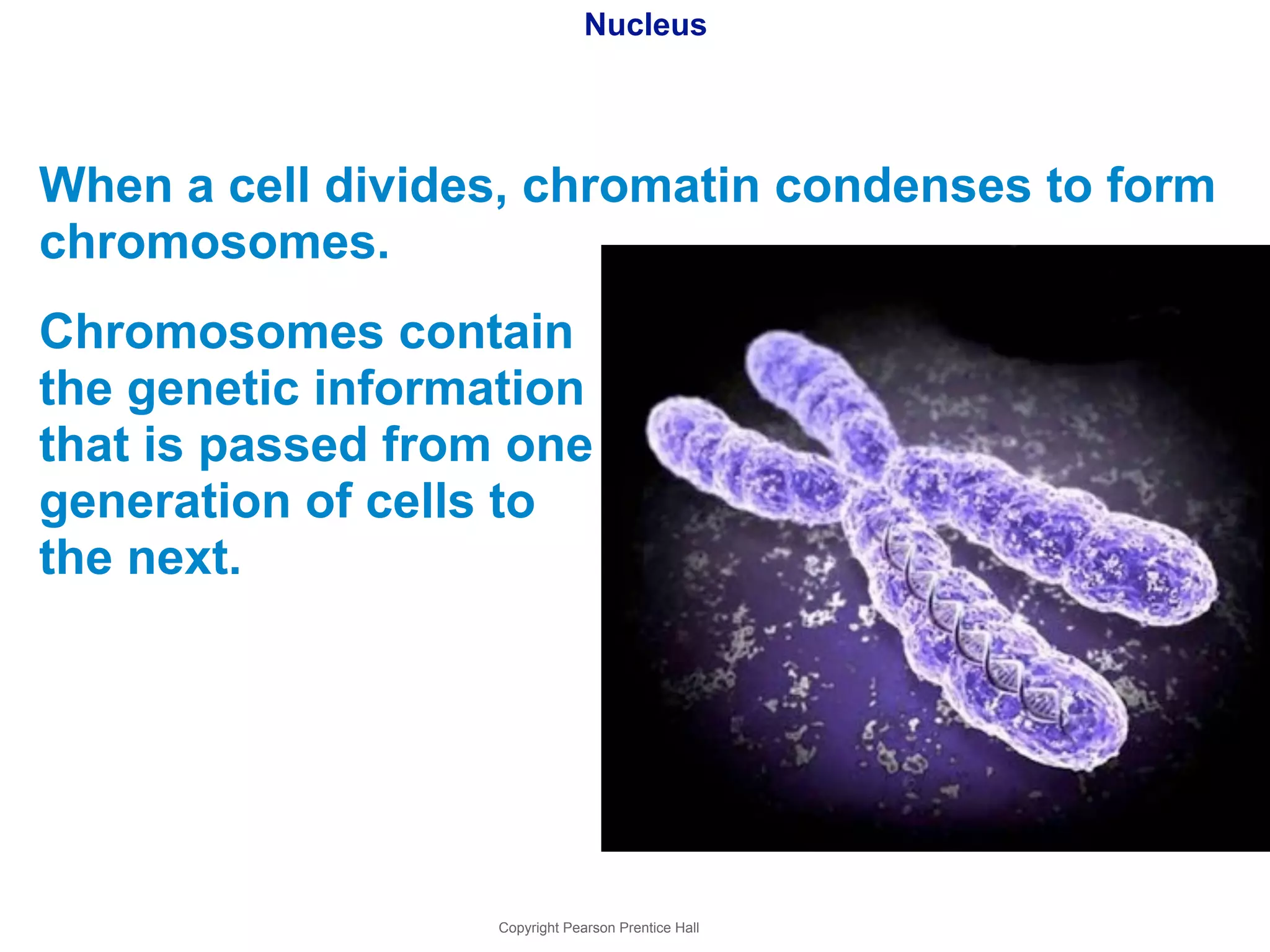 Nucleus

When a cell divides, chromatin condenses to form chromosomes.

Chromosomes contain the genetic information that is passed from one generation of cells to the next.

Copyright Pearson Prentice Hall